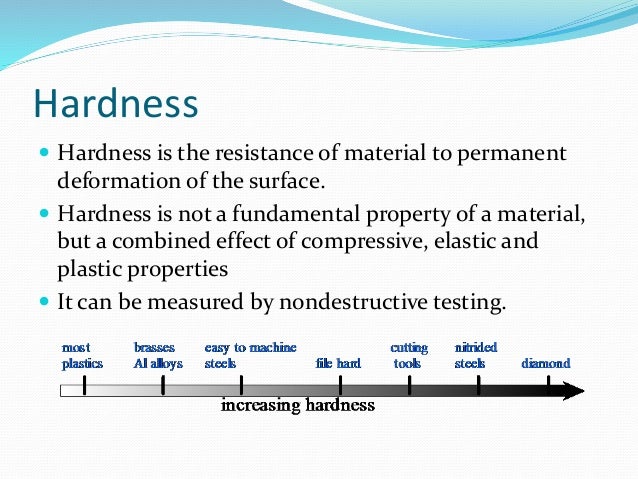 Hardness

Hardness is the resistance of material to permanent deformation of the surface.

Hardness is not a fundamental property of a material, but a combined effect of compressive, elastic and plastic properties

It can be measured by nondestructive testing.

most plastics

brasses Al alloys

easy to machine steels

file hard

cutting tools

nitrided steels

diamond

increasing hardness